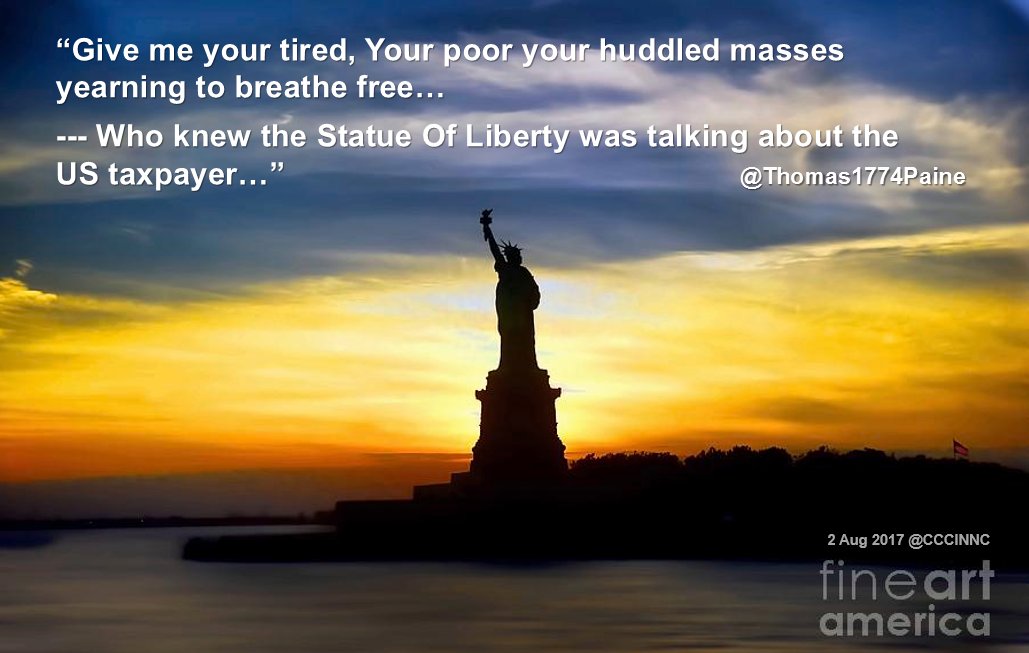 “Give me your tired, Your poor your huddled masses yearning to breathe free…

--- Who knew the Statue Of Liberty was talking about the US taxpayer…”

@Thomas1774Paine

2 Aug 2017 @CCCINNC

fineart america